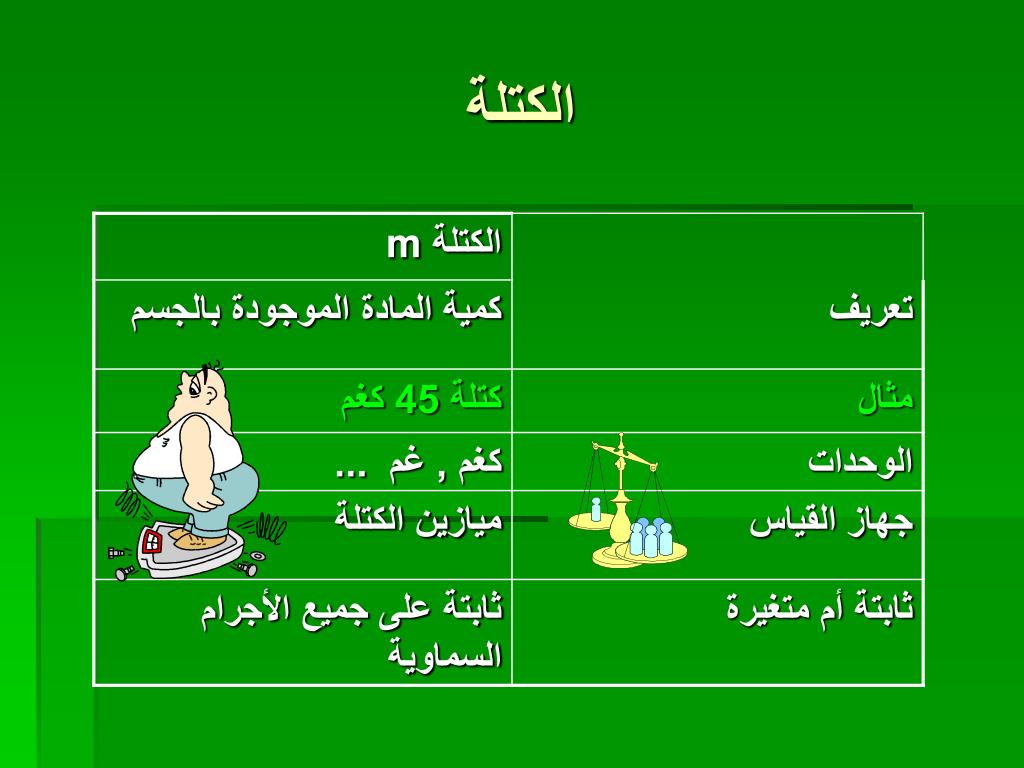 الكتلة

| | الكتلة m |
|---|---|
| تعريف | كمية المادة الموجودة بالجسم |
| مثال | كتلة 45 كغم |
| الوحدات | كغم , غم ... |
| جهاز القياس | ميازين الكتلة |
| ثابتة أم متغيرة | ثابتة على جميع الأجرام السماوية |